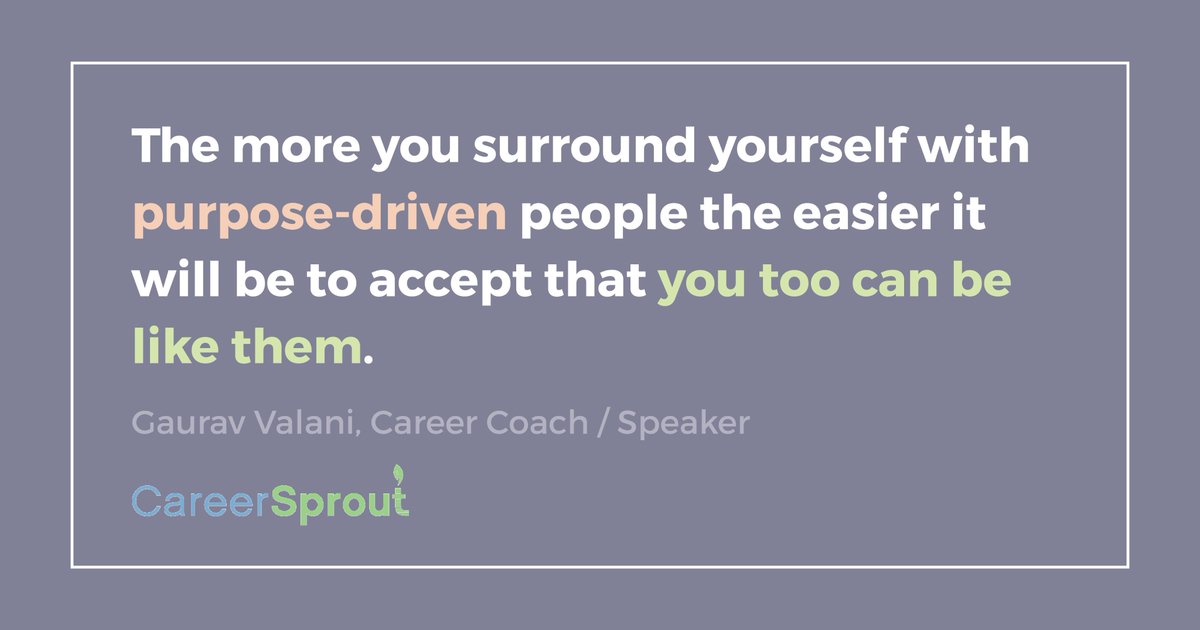 The more you surround yourself with purpose-driven people the easier it will be to accept that you too can be like them.

Gaurav Valani, Career Coach / Speaker

CareerSprout